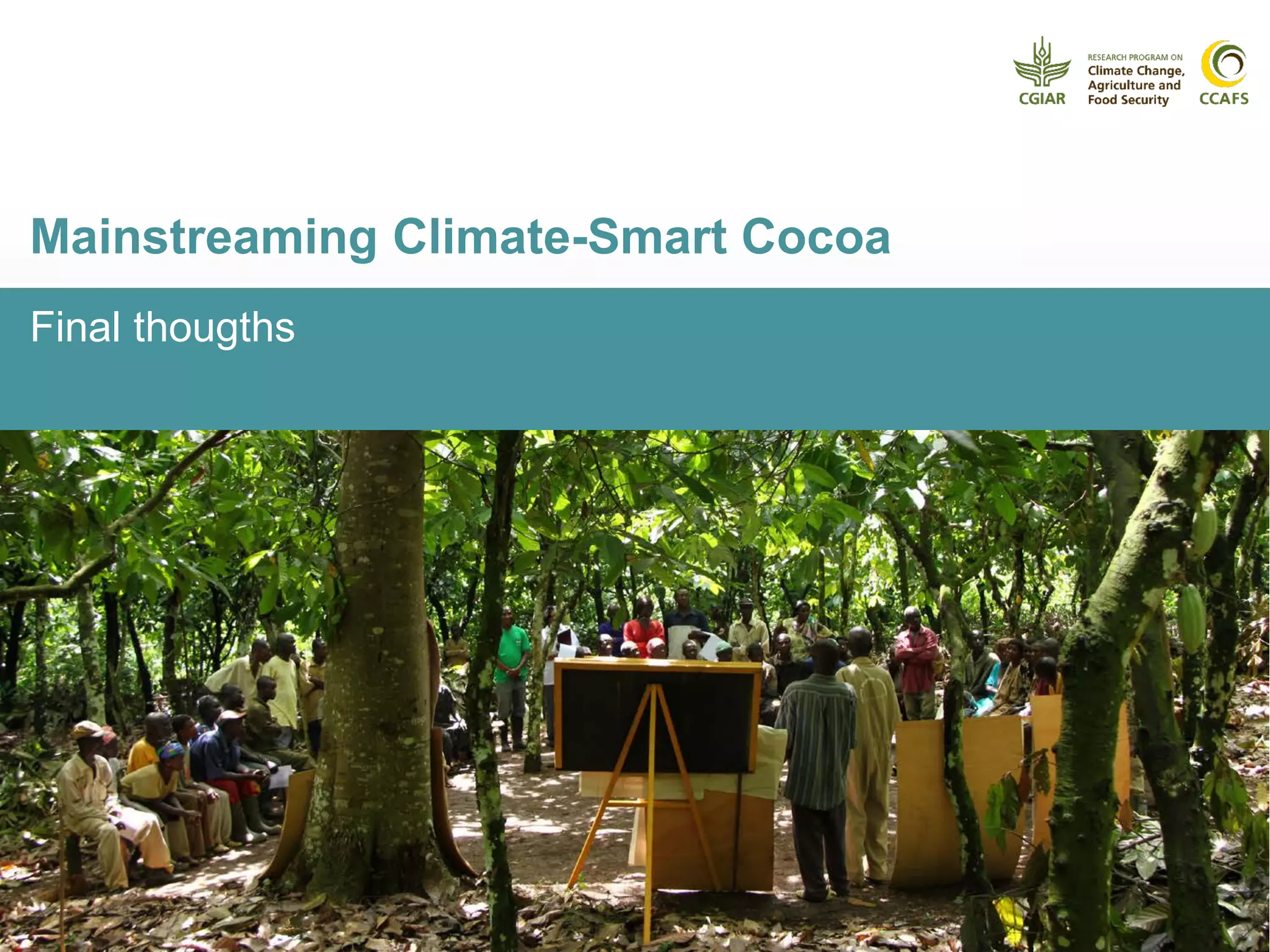 CGIAR
RESEARCH PROGRAM ON
Climate Change, Agriculture and Food Security
CCAFS

Mainstreaming Climate-Smart Cocoa

Final thougths